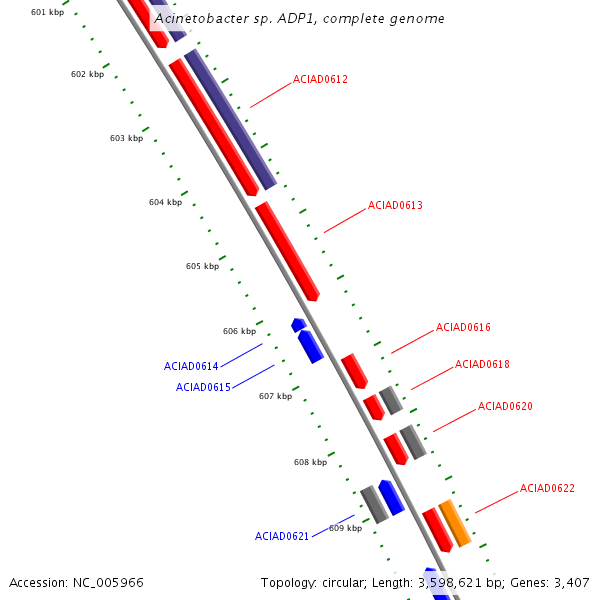 Acinetobacter sp. ADP1, complete genome

601 kbp
602 kbp
ACIAD0612
603 kbp
604 kbp
ACIAD0613
605 kbp
606 kbp
ACIAD0616
ACIAD0614
ACIAD0618
ACIAD0615
607 kbp
ACIAD0620
608 kbp
ACIAD0622
ACIAD0621
609 kbp

Accession: NC_005966

Topology: circular; Length: 3,598,621 bp; Genes: 3,407